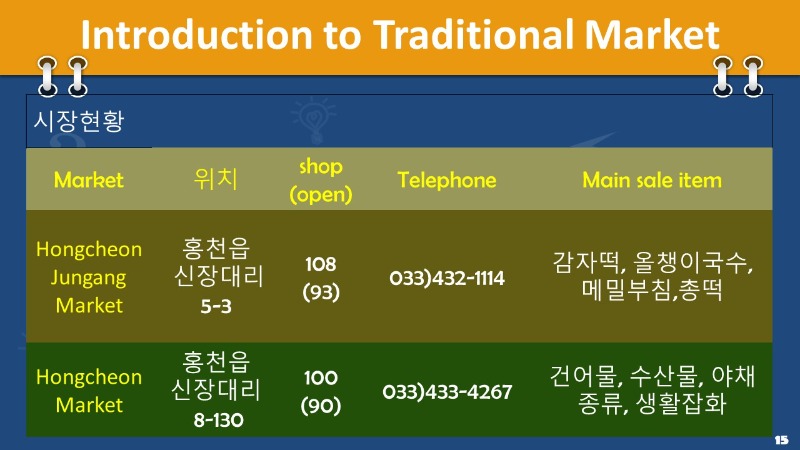 Introduction to Traditional Market

시장현황

| Market | 위치 | shop (open) | Telephone | Main sale item |
|---|---|---|---|---|
| Hongcheon Jungang Market | 홍천읍 신장대리 5-3 | 108 (93) | 033)432-1114 | 감자떡, 올챙이국수, 메밀부침,총떡 |
| Hongcheon Market | 홍천읍 신장대리 8-130 | 100 (90) | 033)433-4267 | 건어물, 수산물, 야채 종류, 생활잡화 |

15